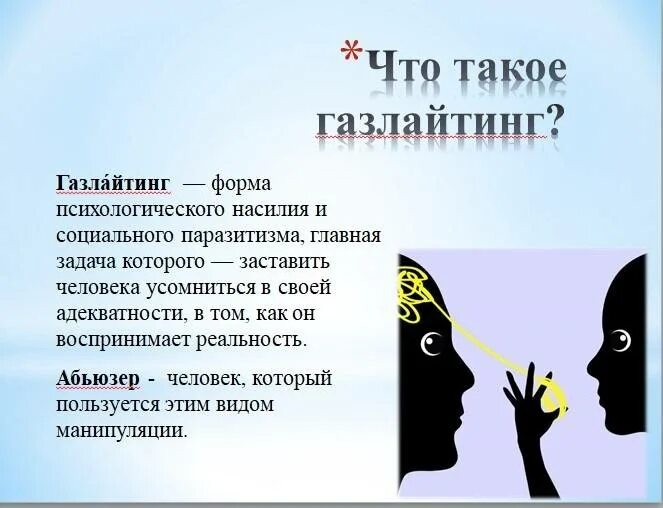 *Что такое газлайтинг?

Газла́йтинг — форма психологического насилия и социального паразитизма, главная задача которого — заставить человека усомниться в своей адекватности, в том, как он воспринимает реальность.

Абьюзер - человек, который пользуется этим видом манипуляции.